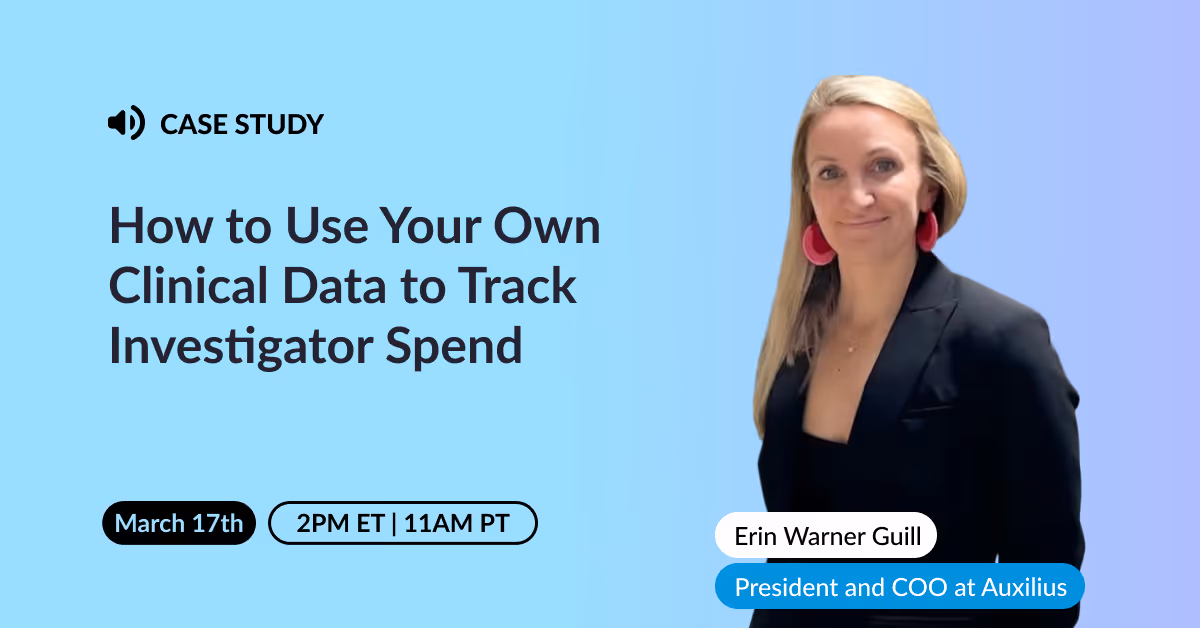 CASE STUDY

How to Use Your Own Clinical Data to Track Investigator Spend

March 17th

2PM ET | 11AM PT

Erin Warner Guill

President and COO at Auxilius